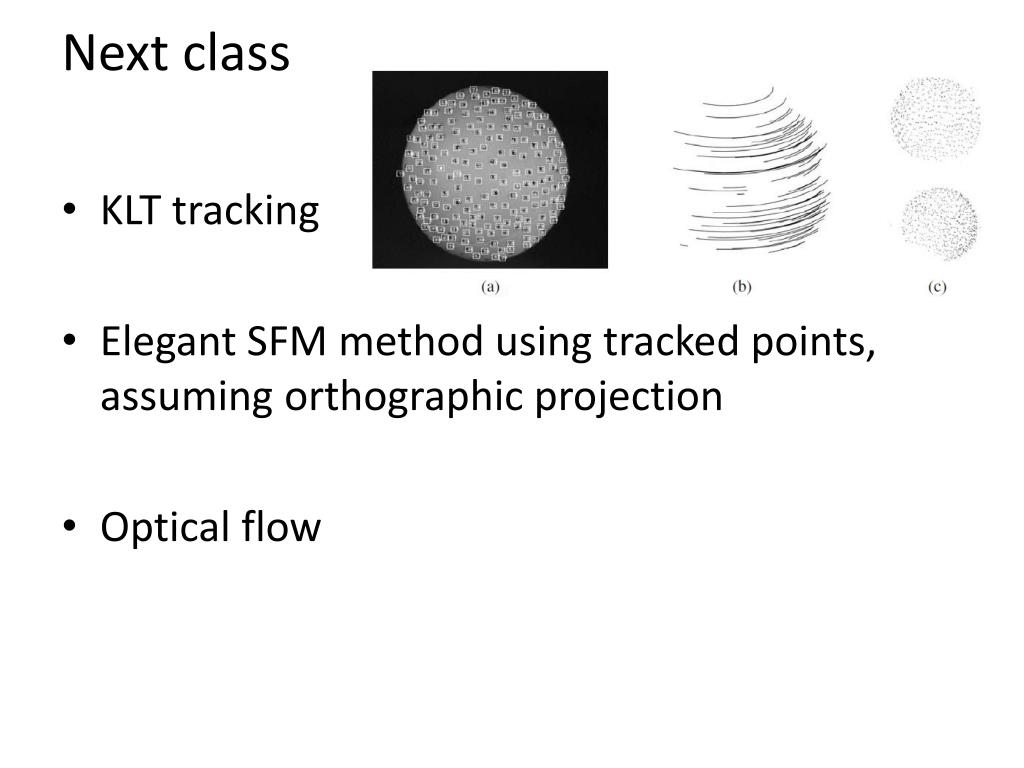 Next class

• KLT tracking

(a) (b) (c)

• Elegant SFM method using tracked points, assuming orthographic projection

• Optical flow